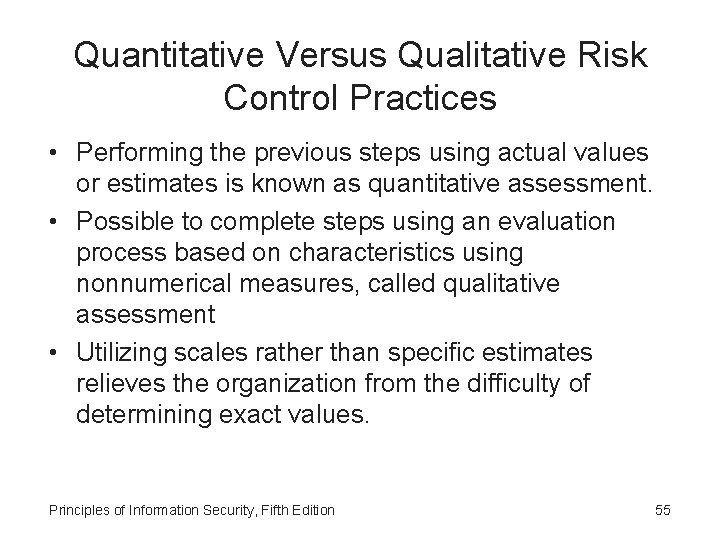 Quantitative Versus Qualitative Risk Control Practices

• Performing the previous steps using actual values or estimates is known as quantitative assessment.
• Possible to complete steps using an evaluation process based on characteristics using nonnumerical measures, called qualitative assessment
• Utilizing scales rather than specific estimates relieves the organization from the difficulty of determining exact values.

Principles of Information Security, Fifth Edition

55